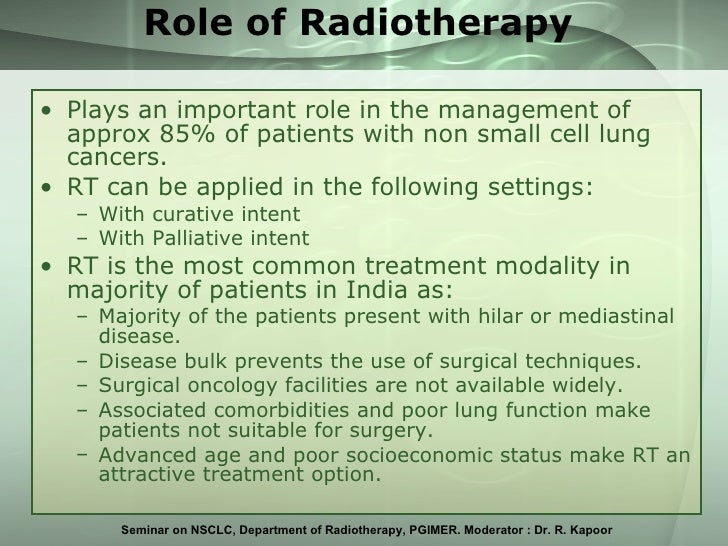 Role of Radiotherapy

• Plays an important role in the management of approx 85% of patients with non small cell lung cancers.
• RT can be applied in the following settings:
– With curative intent
– With Palliative intent
• RT is the most common treatment modality in majority of patients in India as:
– Majority of the patients present with hilar or mediastinal disease.
– Disease bulk prevents the use of surgical techniques.
– Surgical oncology facilities are not available widely.
– Associated comorbidities and poor lung function make patients not suitable for surgery.
– Advanced age and poor socioeconomic status make RT an attractive treatment option.

Seminar on NSCLC, Department of Radiotherapy, PGIMER. Moderator : Dr. R. Kapoor